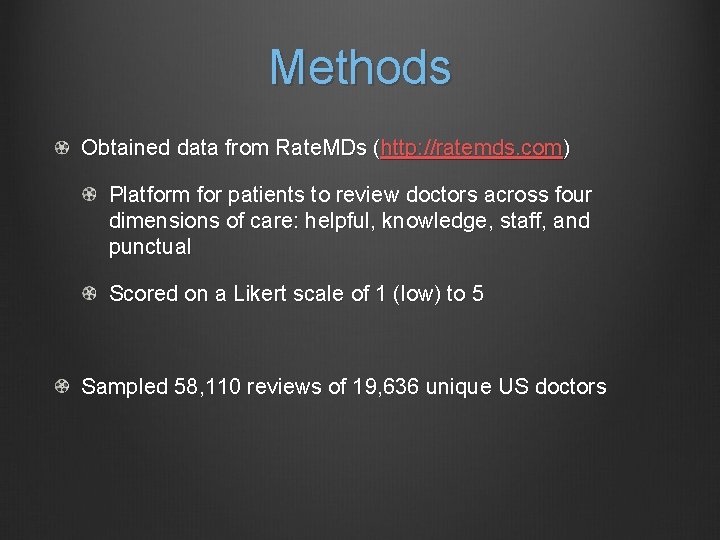 Methods

Obtained data from RateMDs (http://ratemds.com)

Platform for patients to review doctors across four dimensions of care: helpful, knowledge, staff, and punctual

Scored on a Likert scale of 1 (low) to 5

Sampled 58,110 reviews of 19,636 unique US doctors